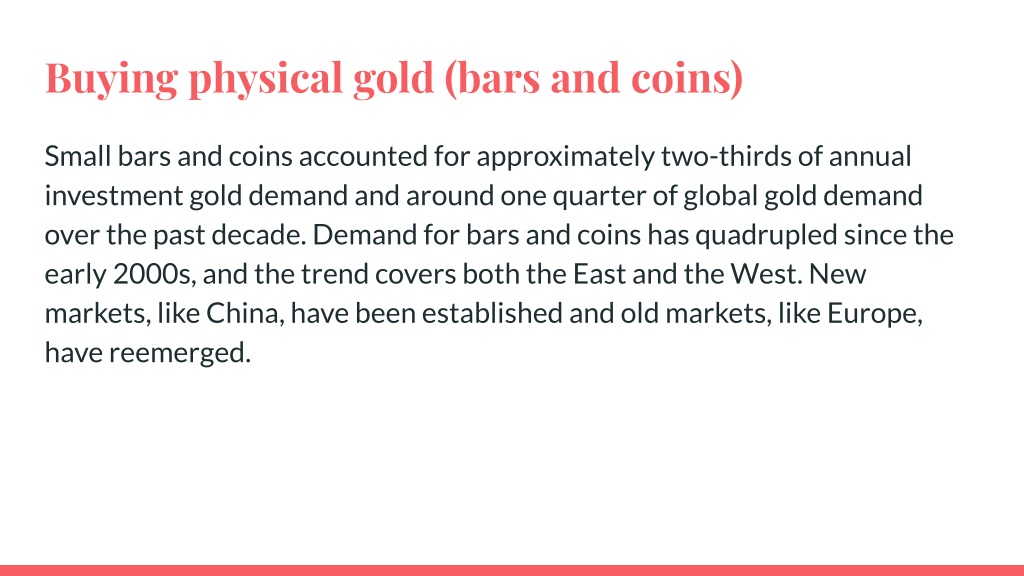 Buying physical gold (bars and coins)

Small bars and coins accounted for approximately two-thirds of annual investment gold demand and around one quarter of global gold demand over the past decade. Demand for bars and coins has quadrupled since the early 2000s, and the trend covers both the East and the West. New markets, like China, have been established and old markets, like Europe, have reemerged.